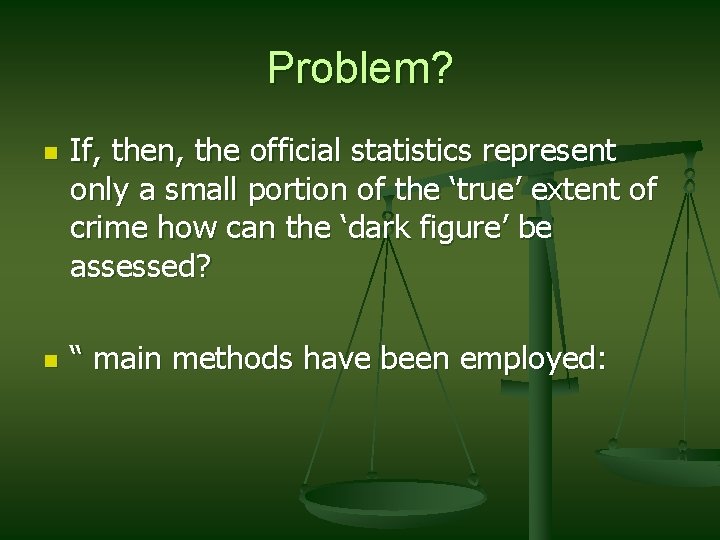 Problem?

If, then, the official statistics represent only a small portion of the ‘true’ extent of crime how can the ‘dark figure’ be assessed?

“ main methods have been employed: